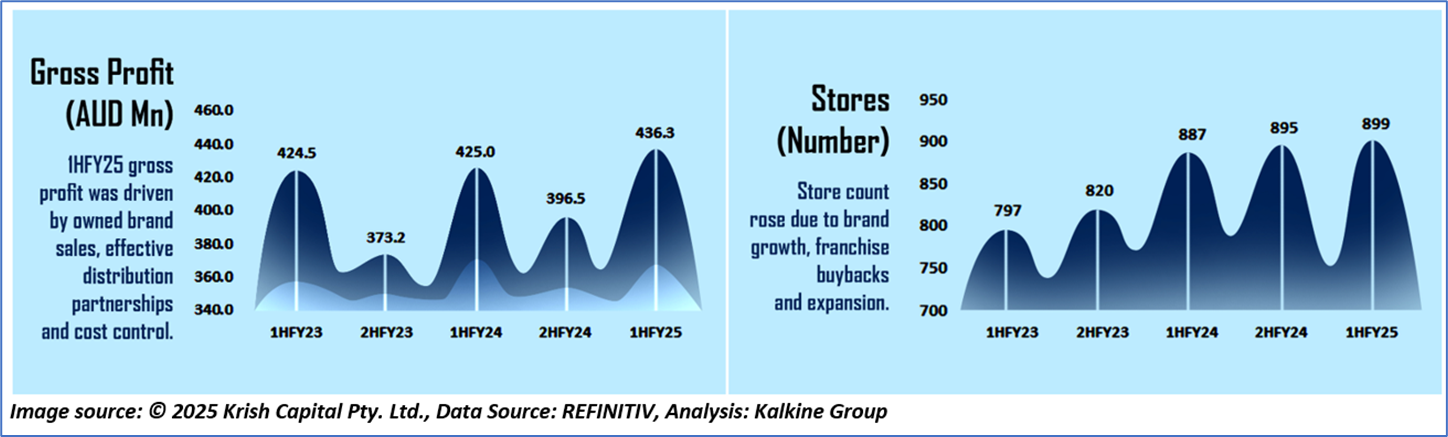 Gross Profit (AUD Mn)

1HFY25 gross profit was driven by owned brand sales, effective distribution partnerships and cost control.

460.0
440.0
420.0
400.0
380.0
360.0
340.0

424.5
373.2
425.0
396.5
436.3

1HFY23 2HFY23 1HFY24 2HFY24 1HFY25

Stores (Number)

Store count rose due to brand growth, franchise buybacks and expansion.

950
900
850
800
750
700

797
820
887
895
899

1HFY23 2HFY23 1HFY24 2HFY24 1HFY25

Image source: © 2025 Krish Capital Pty. Ltd., Data Source: REFINITIV, Analysis: Kalkine Group